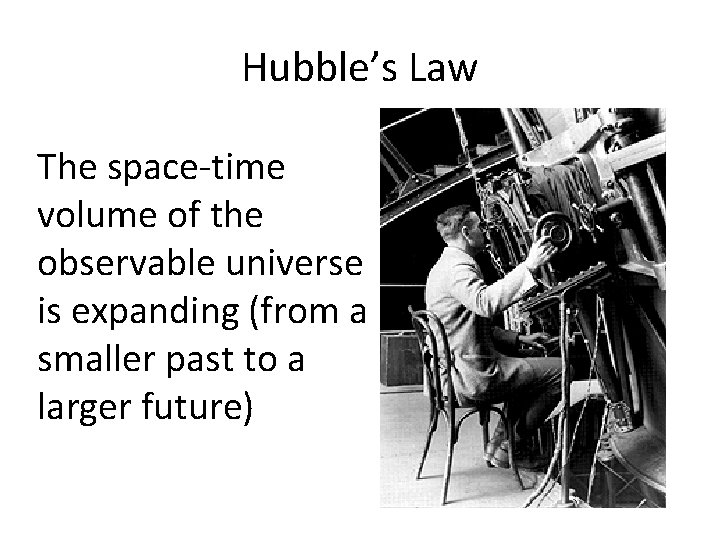 Hubble's Law

The space-time volume of the observable universe is expanding (from a smaller past to a larger future)